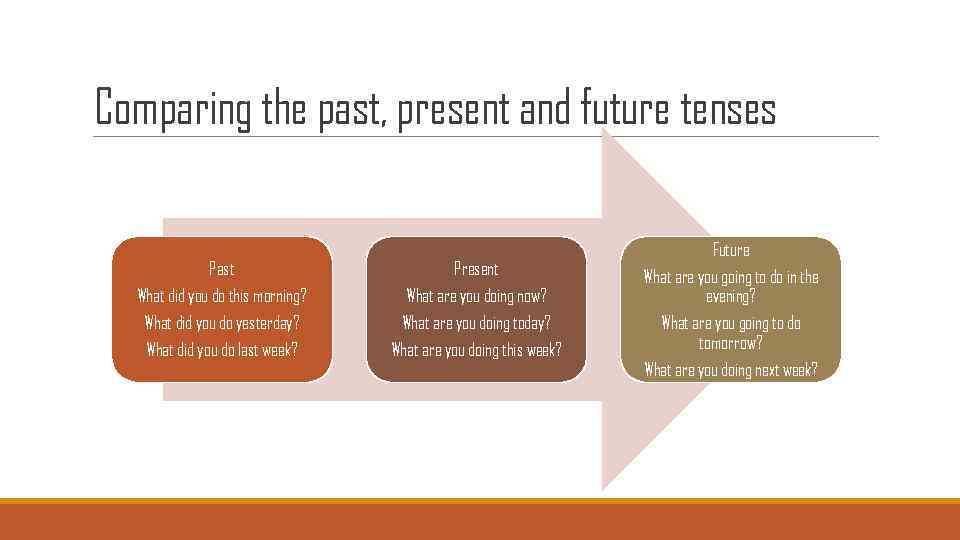 Comparing the past, present and future tenses

Past
What did you do this morning?
What did you do yesterday?
What did you do last week?

Present
What are you doing now?
What are you doing today?
What are you doing this week?

Future
What are you going to do in the evening?
What are you going to do tomorrow?
What are you doing next week?